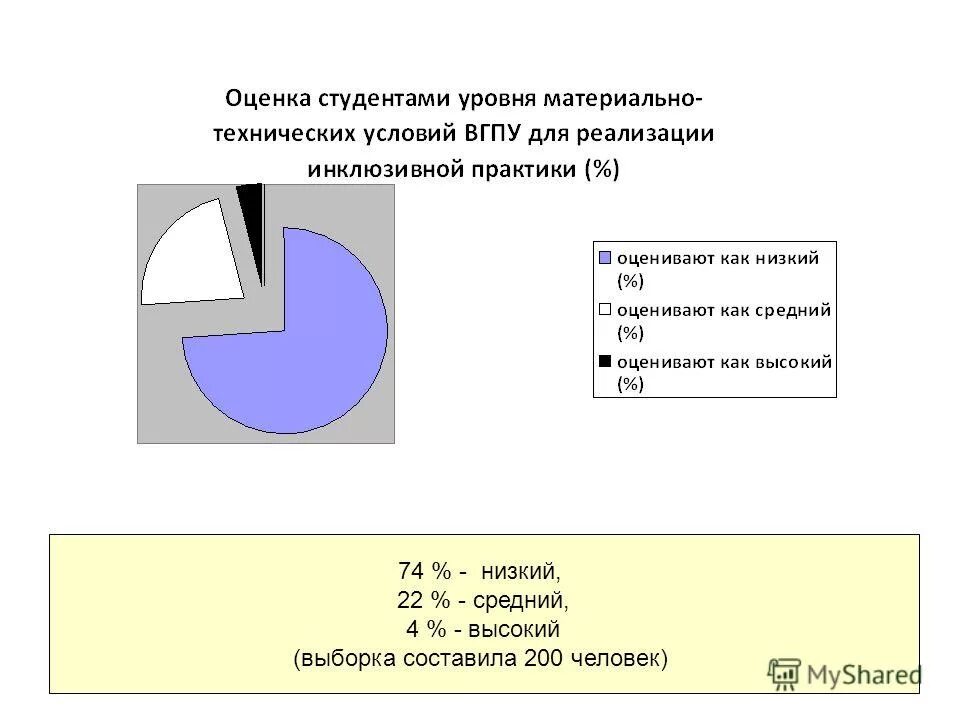 Оценка студентами уровня материально-технических условий ВГПУ для реализации инклюзивной практики (%)

оценивают как низкий (%)
оценивают как средний (%)
оценивают как высокий (%)

74 % - низкий,
22 % - средний,
4 % - высокий
(выборка составила 200 человек)

MyShared